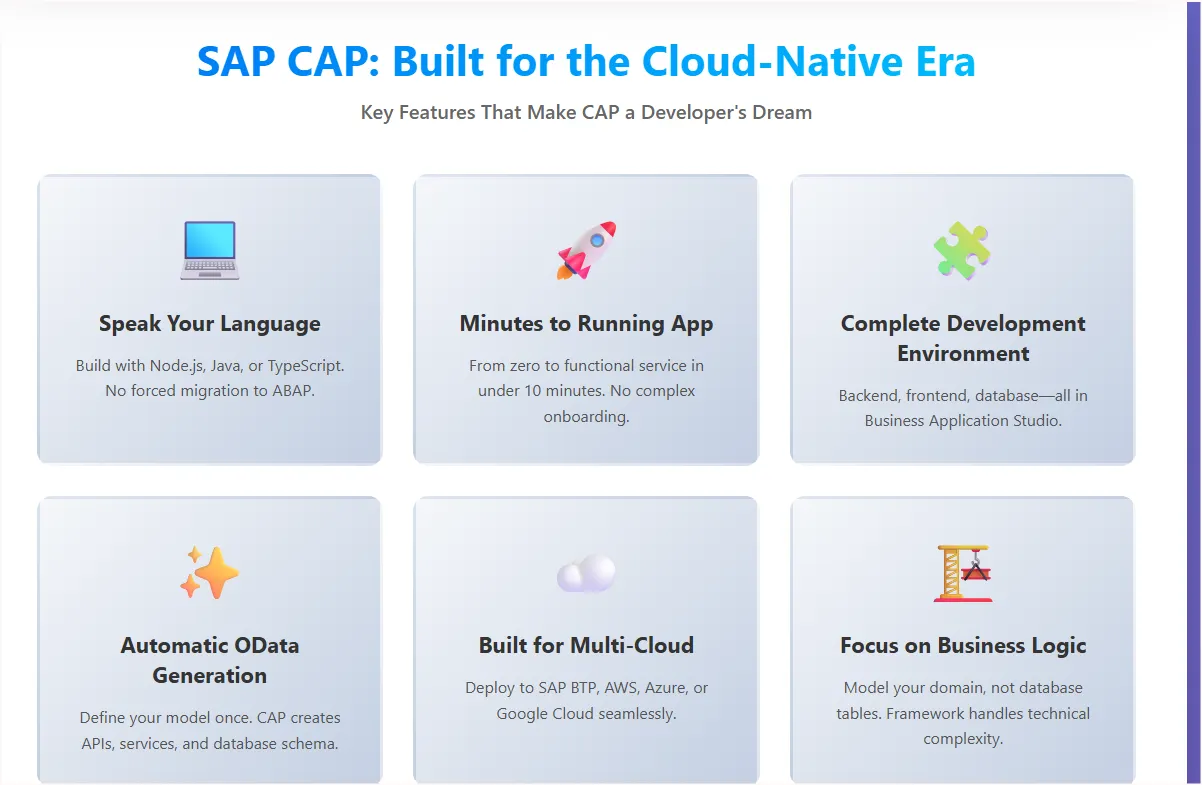 SAP CAP: Built for the Cloud-Native Era

Key Features That Make CAP a Developer's Dream

Speak Your Language

Build with Node.js, Java, or TypeScript. No forced migration to ABAP.

Minutes to Running App

From zero to functional service in under 10 minutes. No complex onboarding.

Complete Development Environment

Backend, frontend, database—all in Business Application Studio.

Automatic OData Generation

Define your model once. CAP creates APIs, services, and database schema.

Built for Multi-Cloud

Deploy to SAP BTP, AWS, Azure, or Google Cloud seamlessly.

Focus on Business Logic

Model your domain, not database tables. Framework handles technical complexity.